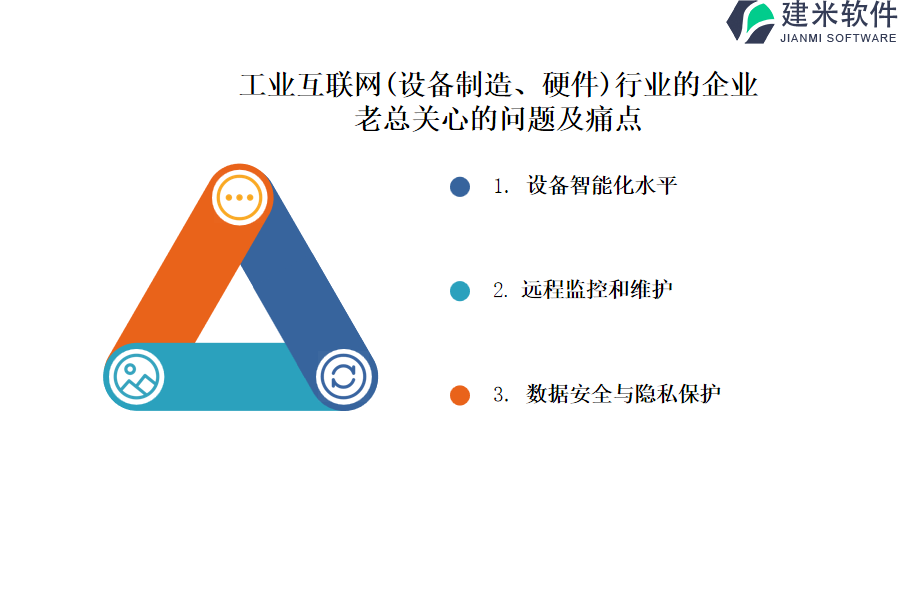 建米软件
JIANMI SOFTWARE

工业互联网(设备制造、硬件)行业的企业老总关心的问题及痛点

1. 设备智能化水平

2. 远程监控和维护

3. 数据安全与隐私保护